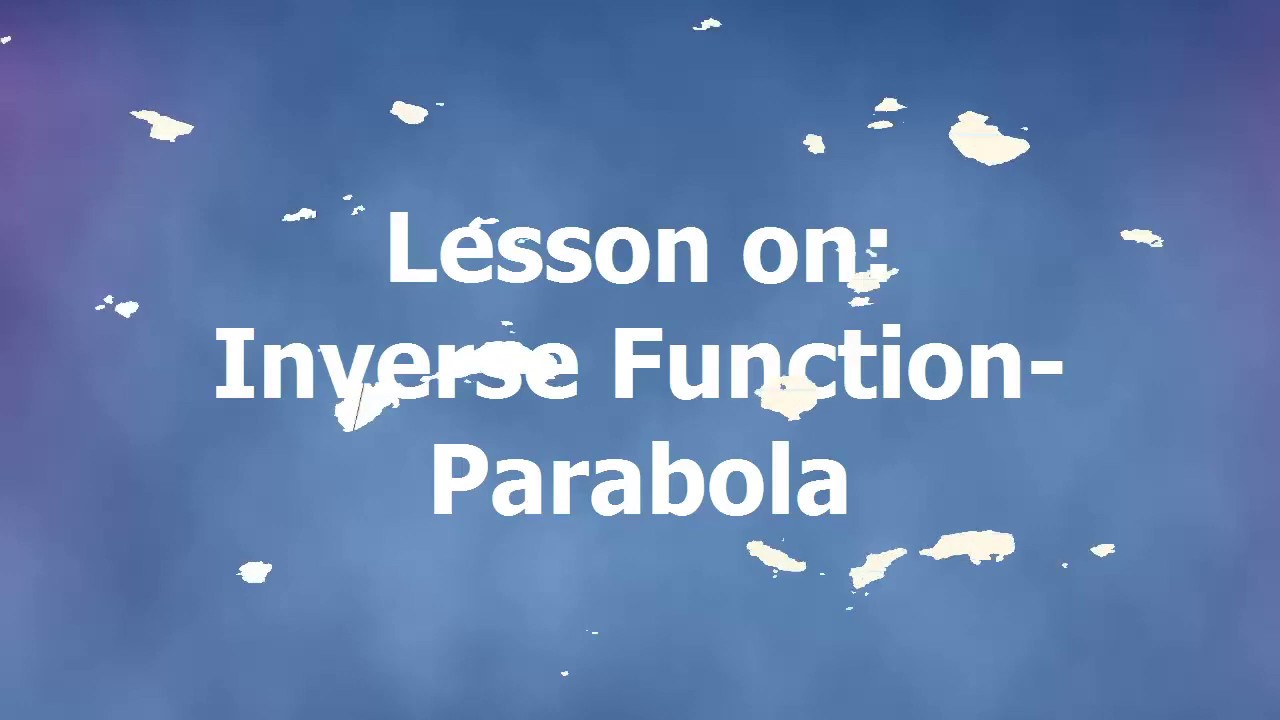 Lesson on:
Inverse Function-
Parabola